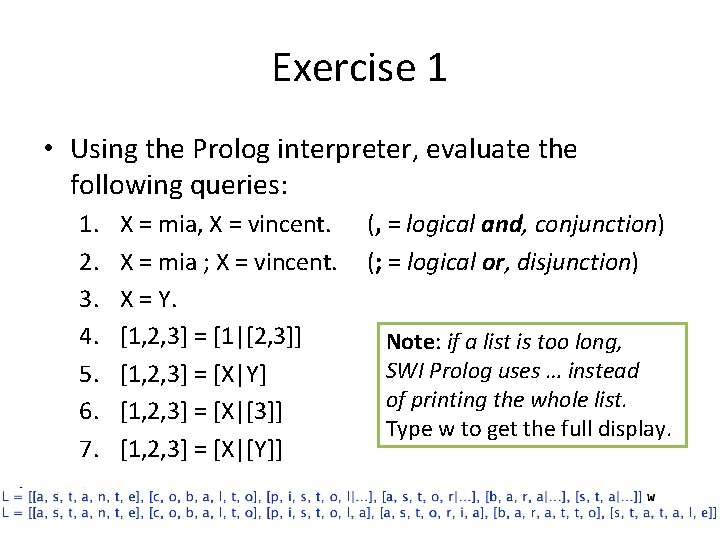 Exercise 1

• Using the Prolog interpreter, evaluate the following queries:

1. X = mia, X = vincent. (, = logical and, conjunction)
2. X = mia ; X = vincent. (; = logical or, disjunction)
3. X = Y.
4. [1,2,3] = [1|[2,3]]
5. [1,2,3] = [X|Y]
6. [1,2,3] = [X|[3]]
7. [1,2,3] = [X|[Y]]

Note: if a list is too long, SWI Prolog uses … instead of printing the whole list. Type w to get the full display.

L = [[a, s, t, a, n, t, e], [c, o, b, a, l, t, o], [p, i, s, t, o, l|...], [a, s, t, o, r|...], [b, a, r, a|...], [s, t, a|...]] w
L = [[a, s, t, a, n, t, e], [c, o, b, a, l, t, o], [p, i, s, t, o, l, a], [a, s, t, o, r, i, a], [b, a, r, a, t, t, o], [s, t, a, t, a, l, e]]